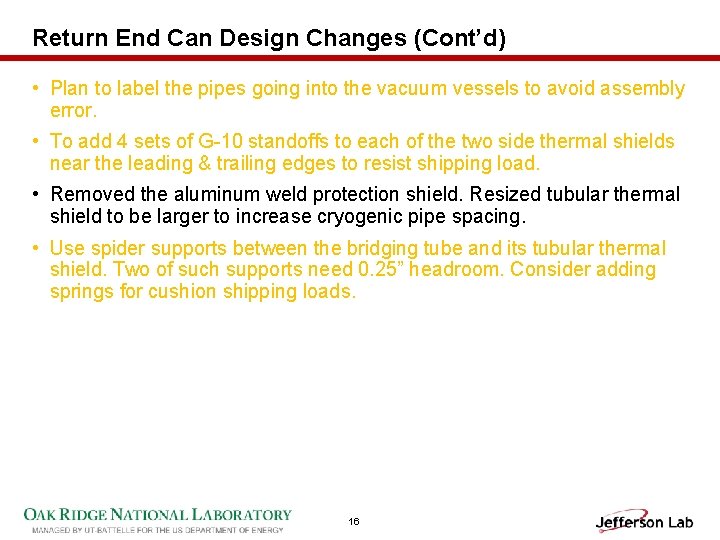 Return End Can Design Changes (Cont'd)

• Plan to label the pipes going into the vacuum vessels to avoid assembly error.

• To add 4 sets of G-10 standoffs to each of the two side thermal shields near the leading & trailing edges to resist shipping load.

• Removed the aluminum weld protection shield. Resized tubular thermal shield to be larger to increase cryogenic pipe spacing.

• Use spider supports between the bridging tube and its tubular thermal shield. Two of such supports need 0.25" headroom. Consider adding springs for cushion shipping loads.

OAK RIDGE NATIONAL LABORATORY
MANAGED BY UT-BATTELLE FOR THE US DEPARTMENT OF ENERGY

16

Jefferson Lab